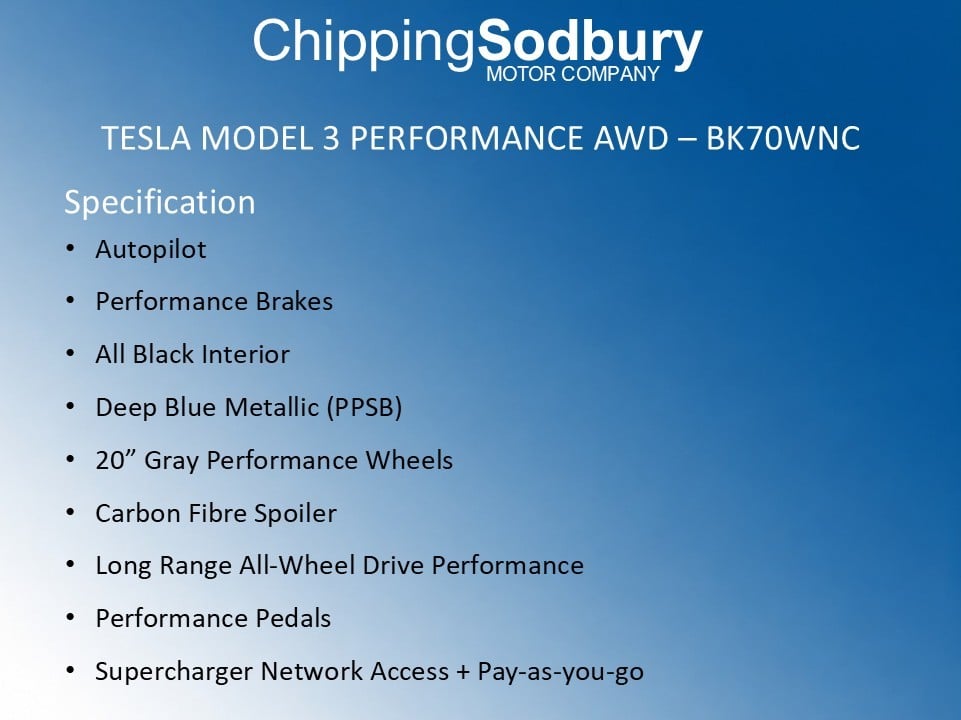 ChippingSodbury
MOTOR COMPANY

TESLA MODEL 3 PERFORMANCE AWD – BK70WNC

Specification

• Autopilot
• Performance Brakes
• All Black Interior
• Deep Blue Metallic (PPSB)
• 20" Gray Performance Wheels
• Carbon Fibre Spoiler
• Long Range All-Wheel Drive Performance
• Performance Pedals
• Supercharger Network Access + Pay-as-you-go